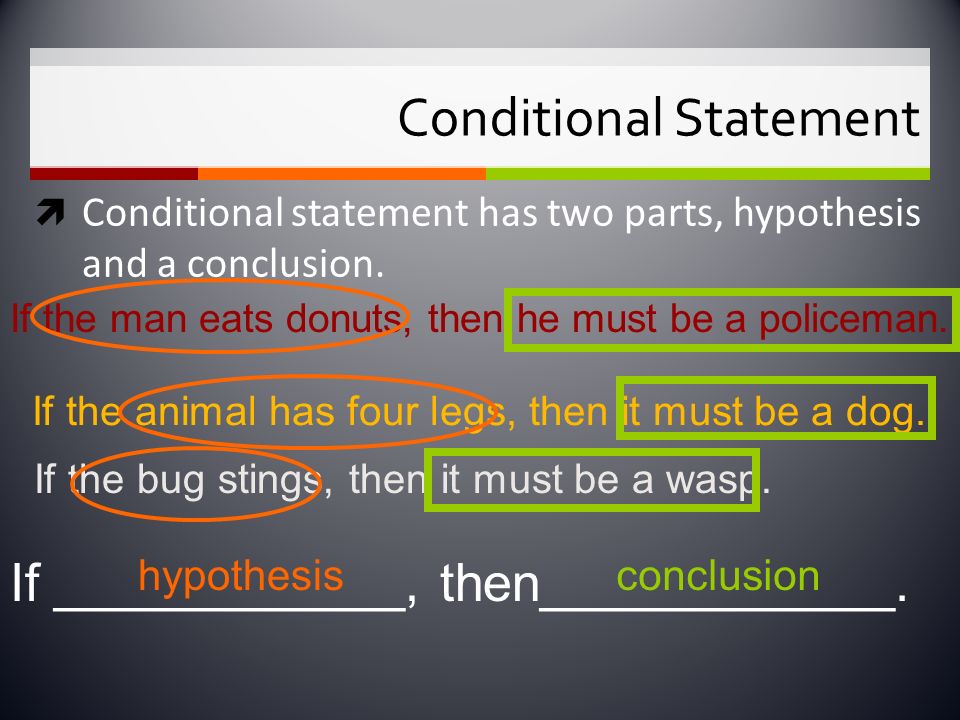 Conditional Statement

Conditional statement has two parts, hypothesis and a conclusion.

If the man eats donuts, then he must be a policeman.

If the animal has four legs, then it must be a dog.

If the bug stings, then it must be a wasp.

If hypothesis, then conclusion.